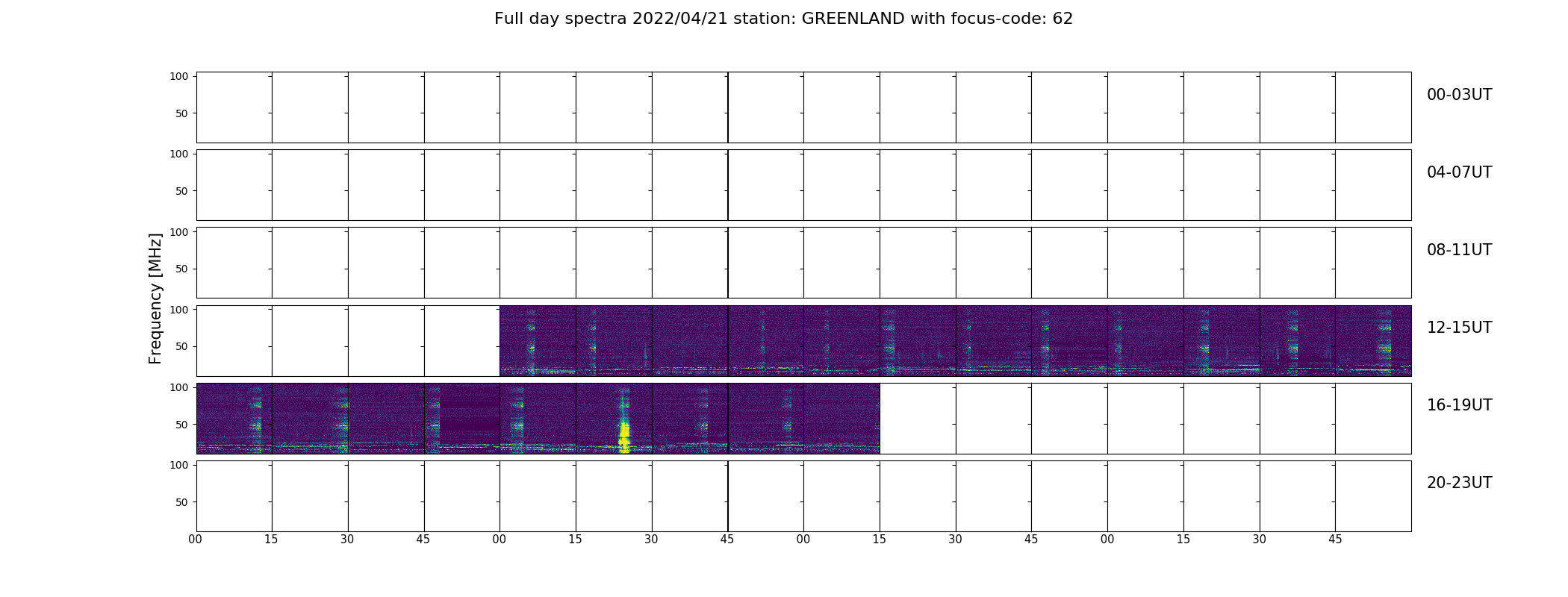 Full day spectra 2022/04/21 station: GREENLAND with focus-code: 62

Frequency [MHz]

100
50
00-03UT

100
50
04-07UT

100
50
08-11UT

100
50
12-15UT

100
50
16-19UT

100
50
20-23UT

00 15 30 45 00 15 30 45 00 15 30 45 00 15 30 45